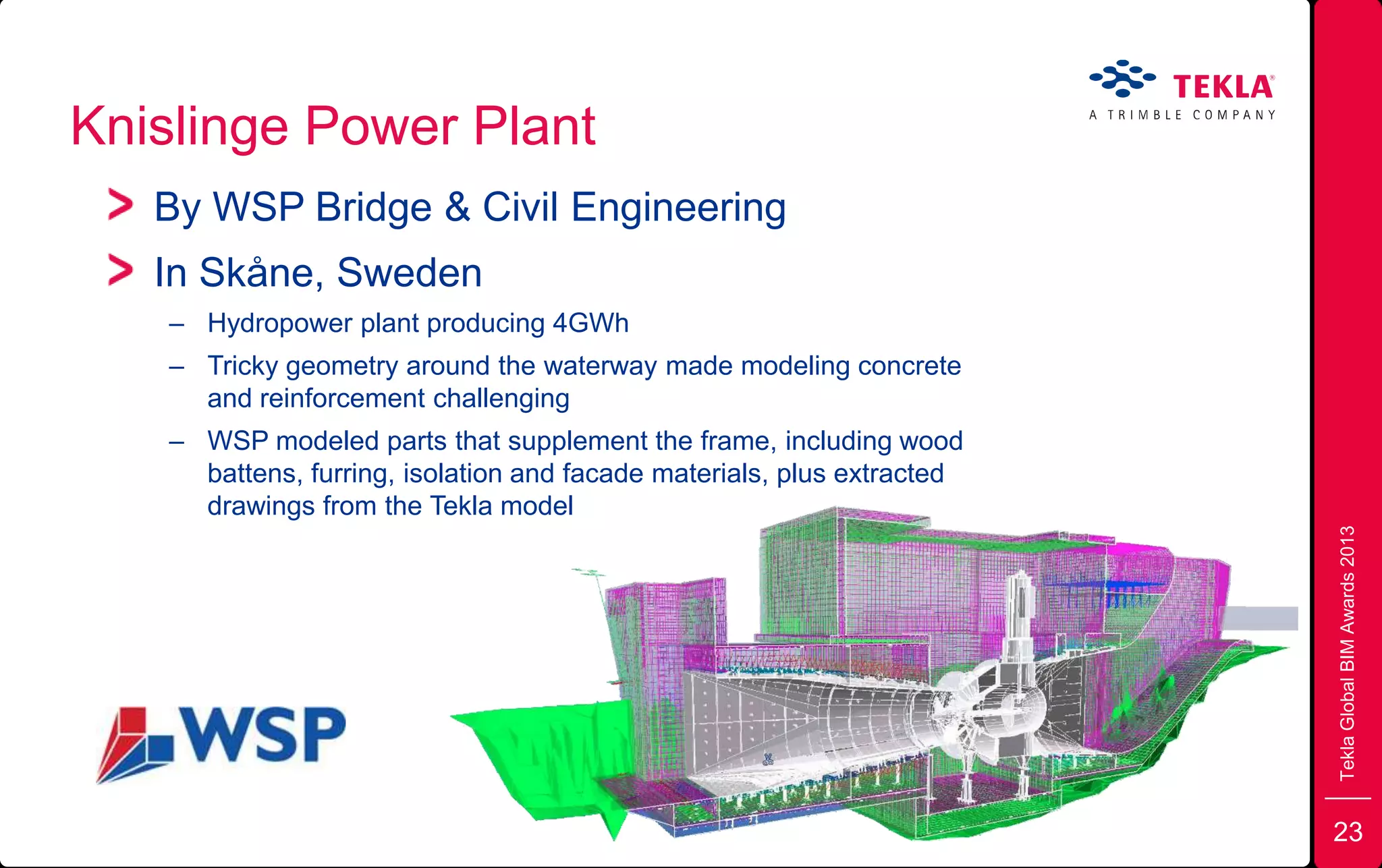 TEKLA®
A TRIMBLE COMPANY

Knislinge Power Plant

> By WSP Bridge & Civil Engineering

> In Skåne, Sweden

– Hydropower plant producing 4GWh

– Tricky geometry around the waterway made modeling concrete and reinforcement challenging

– WSP modeled parts that supplement the frame, including wood battens, furring, isolation and facade materials, plus extracted drawings from the Tekla model

WSP

Tekla Global BIM Awards 2013

23